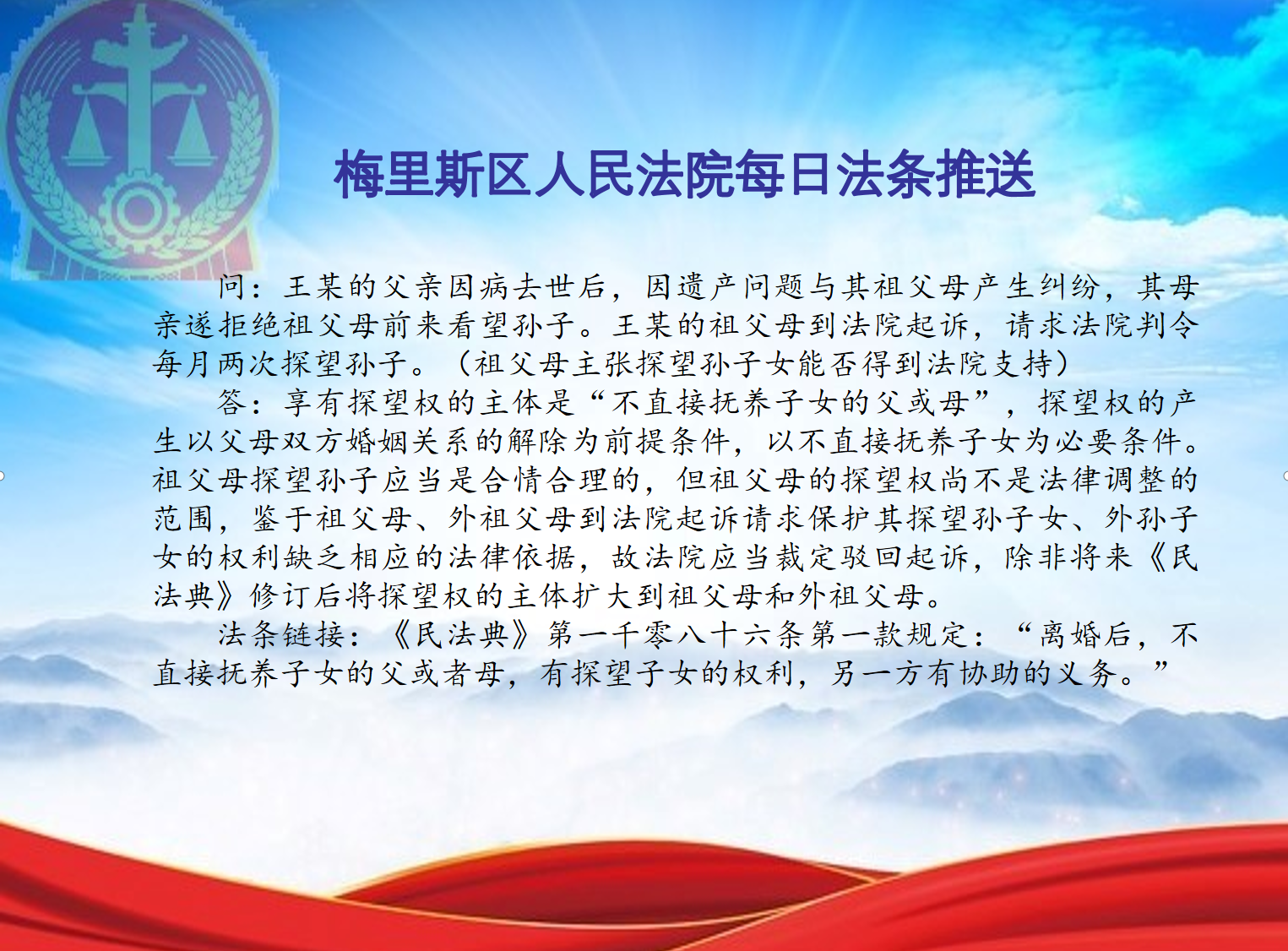 梅里斯区人民法院每日法条推送

问：王某的父亲因病去世后，因遗产问题与其祖父母产生纠纷，其母亲遂拒绝祖父母前来看望孙子。王某的祖父母到法院起诉，请求法院判令每月两次探望孙子。（祖父母主张探望孙子女能否得到法院支持）

答：享有探望权的主体是“不直接抚养子女的父或母”，探望权的产生以父母双方婚姻关系的解除为前提条件，以不直接抚养子女为必要条件。祖父母探望孙子应当是合情合理的，但祖父母的探望权尚不是法律调整的范围，鉴于祖父母、外祖父母到法院起诉请求保护其探望孙子女、外孙子女的权利缺乏相应的法律依据，故法院应当裁定驳回起诉，除非将来《民法典》修订后将探望权的主体扩大到祖父母和外祖父母。

法条链接：《民法典》第一千零八十六条第一款规定：“离婚后，不直接抚养子女的父或者母，有探望子女的权利，另一方有协助的义务。”